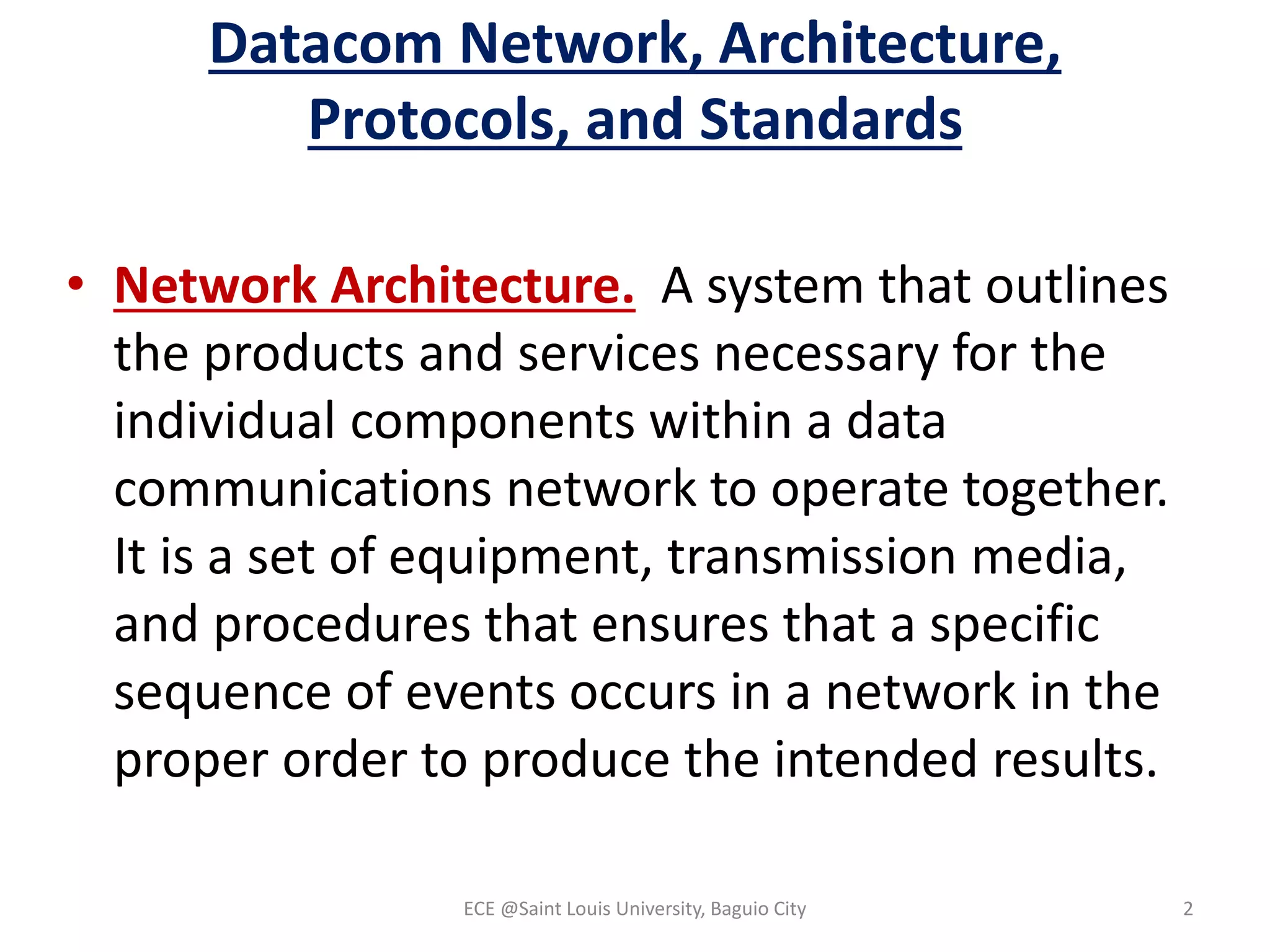 Datacom Network, Architecture, Protocols, and Standards

• Network Architecture. A system that outlines the products and services necessary for the individual components within a data communications network to operate together. It is a set of equipment, transmission media, and procedures that ensures that a specific sequence of events occurs in a network in the proper order to produce the intended results.

ECE @Saint Louis University, Baguio City

2